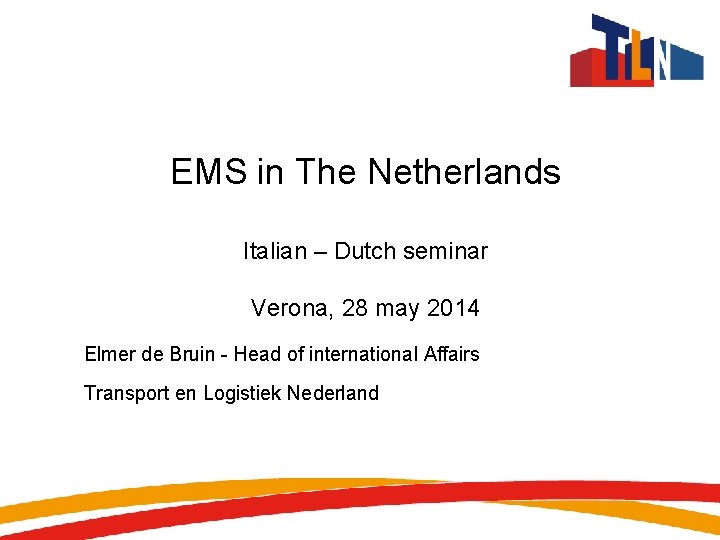 TLN

EMS in The Netherlands

Italian – Dutch seminar

Verona, 28 may 2014

Elmer de Bruin - Head of international Affairs

Transport en Logistiek Nederland